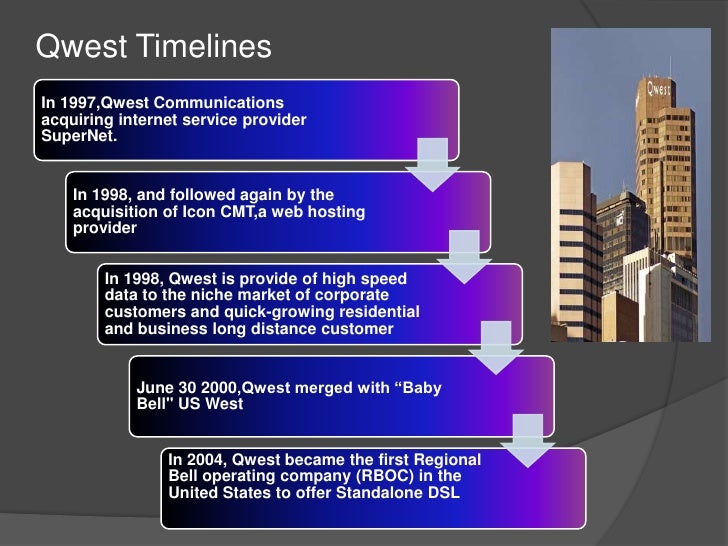 Qwest Timelines

In 1997,Qwest Communications acquiring internet service provider SuperNet.

In 1998, and followed again by the acquisition of Icon CMT,a web hosting provider

In 1998, Qwest is provide of high speed data to the niche market of corporate customers and quick-growing residential and business long distance customer

June 30 2000,Qwest merged with “Baby Bell" US West

In 2004, Qwest became the first Regional Bell operating company (RBOC) in the United States to offer Standalone DSL

Qwest